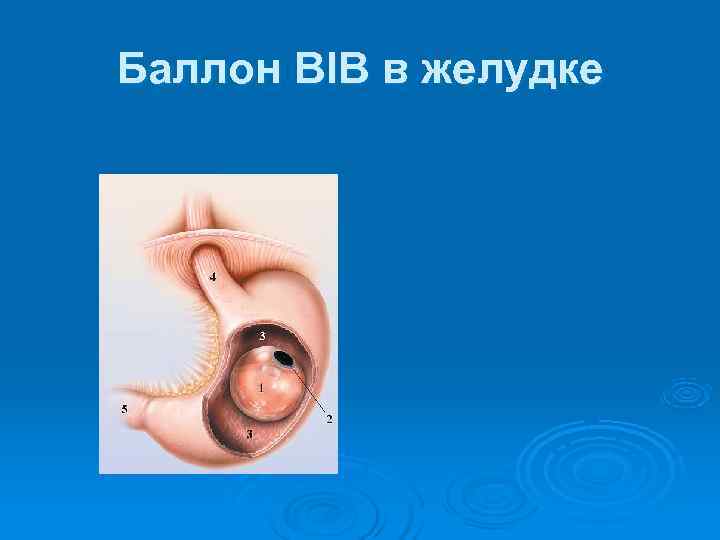 Баллон BIB в желудке

4
3
1
2
5
3